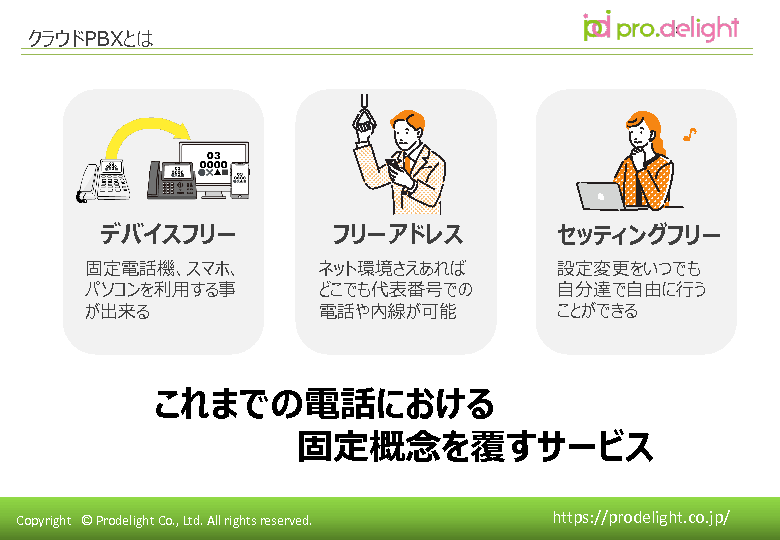 クラウドPBXとは

pro.delight

03
0000

デバイスフリー

固定電話機、スマホ、パソコンを利用する事が出来る

フリーアドレス

ネット環境さえあればどこでも代表番号での電話や内線が可能

セッティングフリー

設定変更をいつでも自分達で自由に行うことができる

これまでの電話における
固定概念を覆すサービス

Copyright © Prodelight Co., Ltd. All rights reserved.

https://prodelight.co.jp/